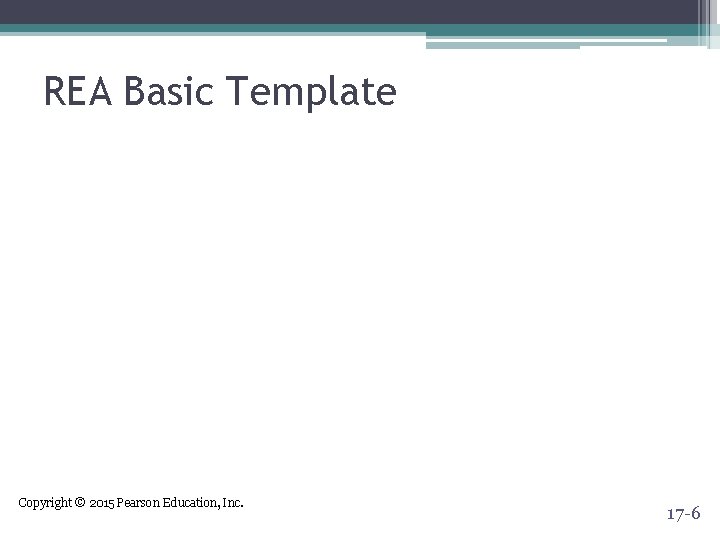 REA Basic Template

Copyright © 2015 Pearson Education, Inc.

17-6